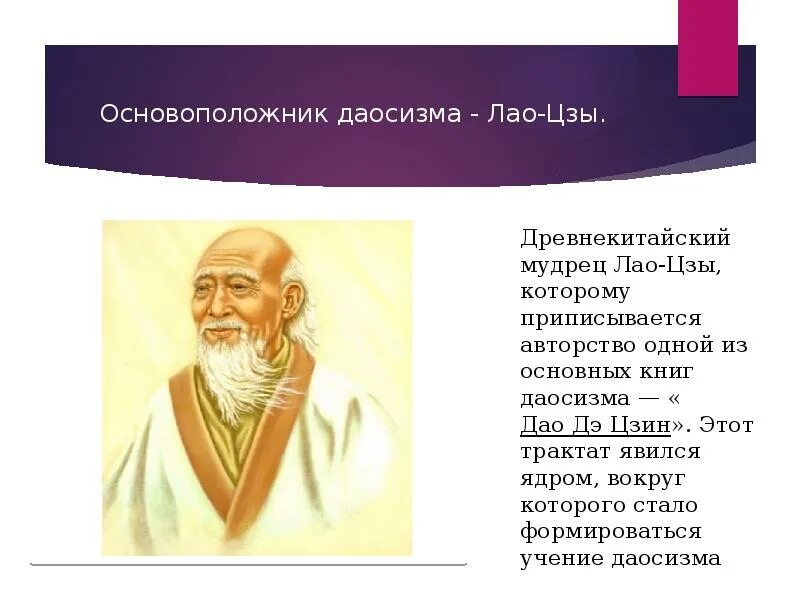 Основоположник даосизма - Лао-Цзы.

Древнекитайский мудрец Лао-Цзы, которому приписывается авторство одной из основных книг даосизма — « Дао Дэ Цзин». Этот трактат явился ядром, вокруг которого стало формироваться учение даосизма